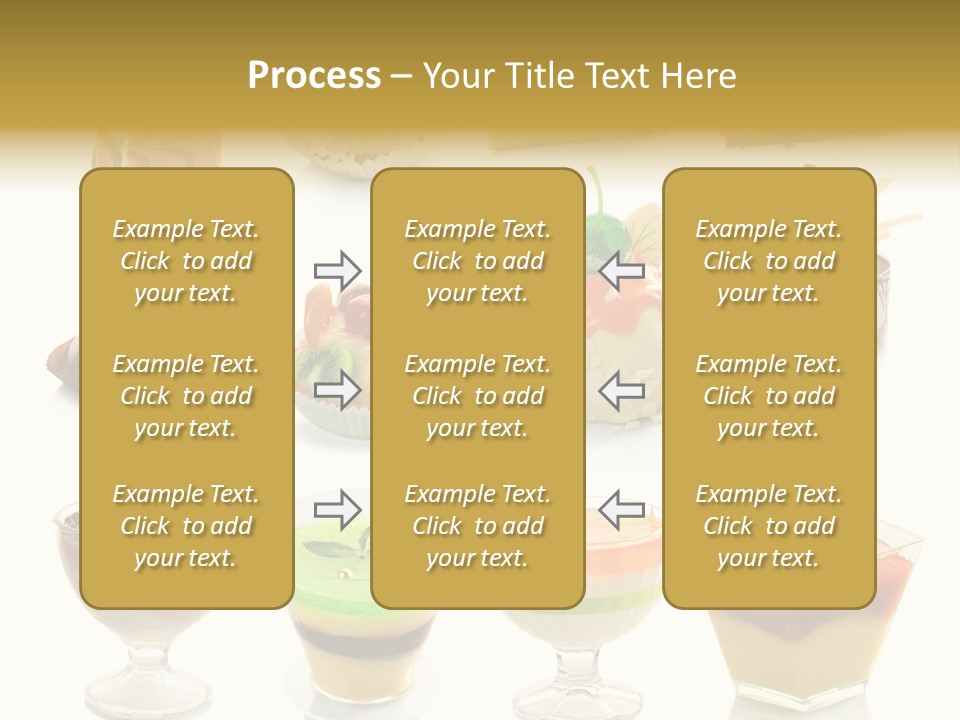 Process – Your Title Text Here

Example Text. Click to add your text.

Example Text. Click to add your text.

Example Text. Click to add your text.

Example Text. Click to add your text.

Example Text. Click to add your text.

Example Text. Click to add your text.

Example Text. Click to add your text.

Example Text. Click to add your text.

Example Text. Click to add your text.